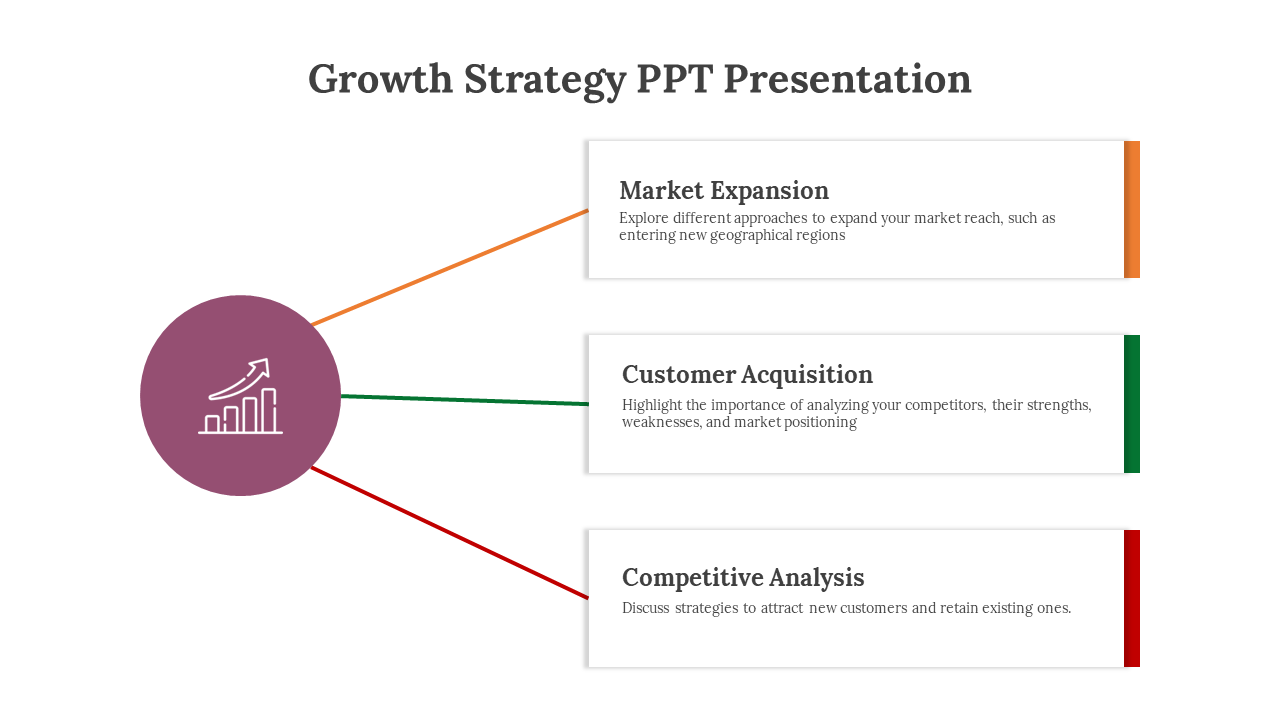 Growth Strategy PPT Presentation

Market Expansion
Explore different approaches to expand your market reach, such as entering new geographical regions

Customer Acquisition
Highlight the importance of analyzing your competitors, their strengths, weaknesses, and market positioning

Competitive Analysis
Discuss strategies to attract new customers and retain existing ones.